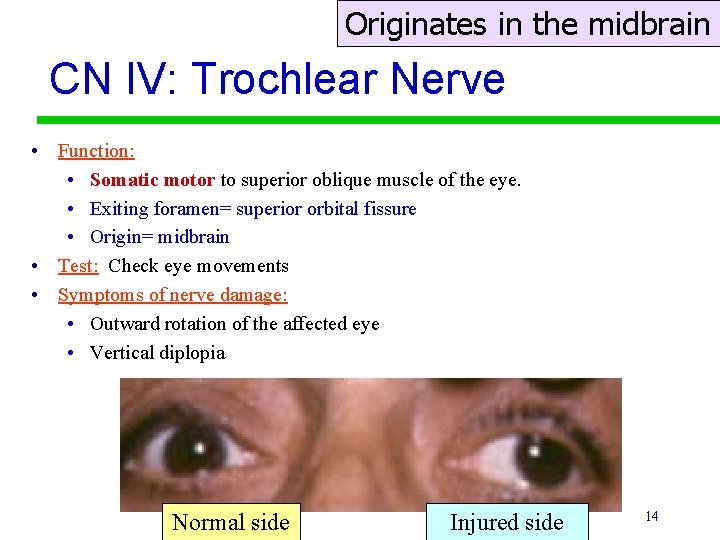 Originates in the midbrain

CN IV: Trochlear Nerve

• Function:
  • Somatic motor to superior oblique muscle of the eye.
  • Exiting foramen= superior orbital fissure
  • Origin= midbrain
• Test: Check eye movements
• Symptoms of nerve damage:
  • Outward rotation of the affected eye
  • Vertical diplopia

Normal side

Injured side

14